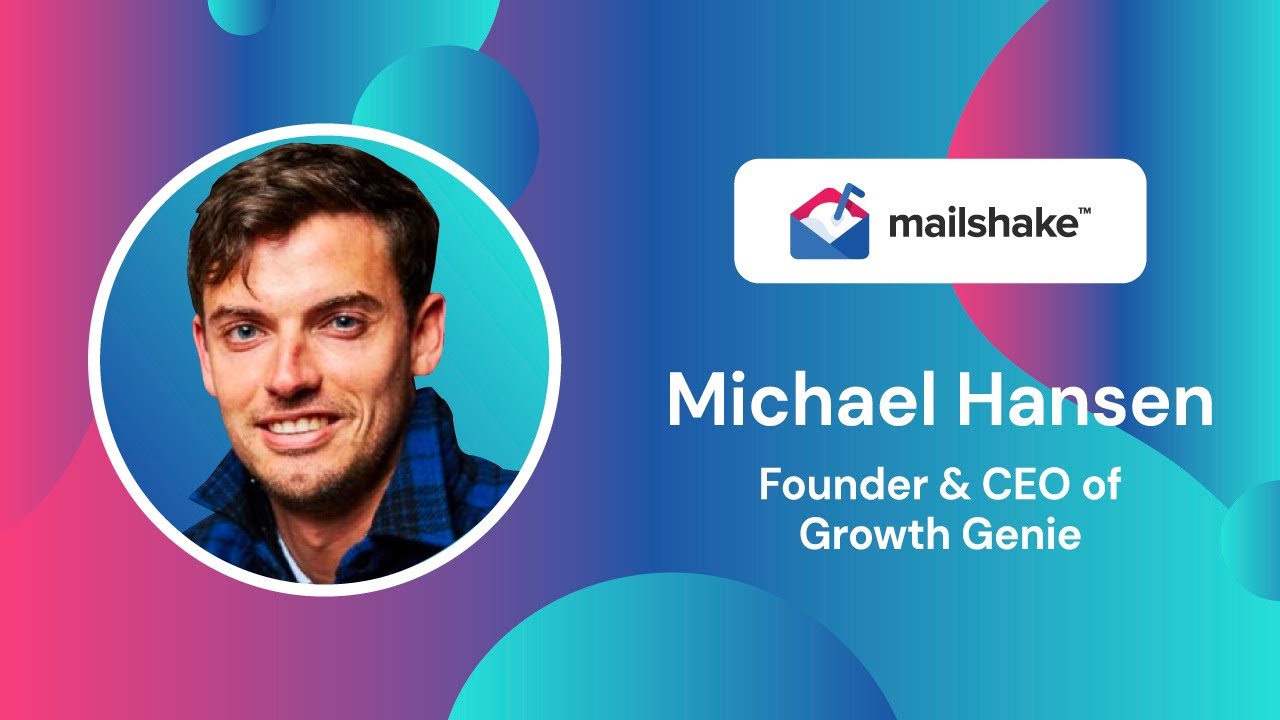 mailshake™

Michael Hansen

Founder & CEO of Growth Genie